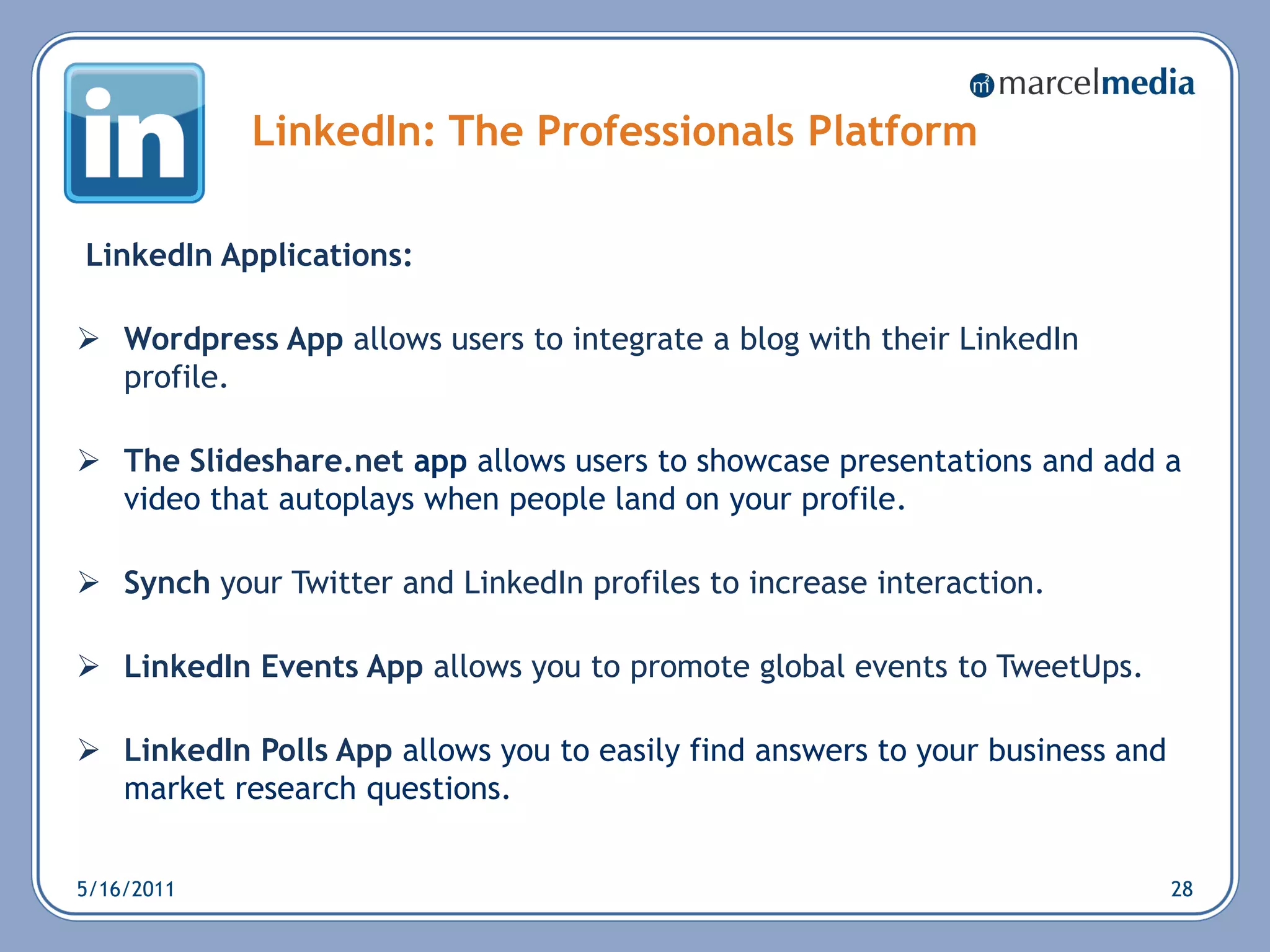 in

m² marcelmedia

LinkedIn: The Professionals Platform

LinkedIn Applications:

➢ Wordpress App allows users to integrate a blog with their LinkedIn profile.

➢ The Slideshare.net app allows users to showcase presentations and add a video that autoplays when people land on your profile.

➢ Synch your Twitter and LinkedIn profiles to increase interaction.

➢ LinkedIn Events App allows you to promote global events to TweetUps.

➢ LinkedIn Polls App allows you to easily find answers to your business and market research questions.

5/16/2011

28